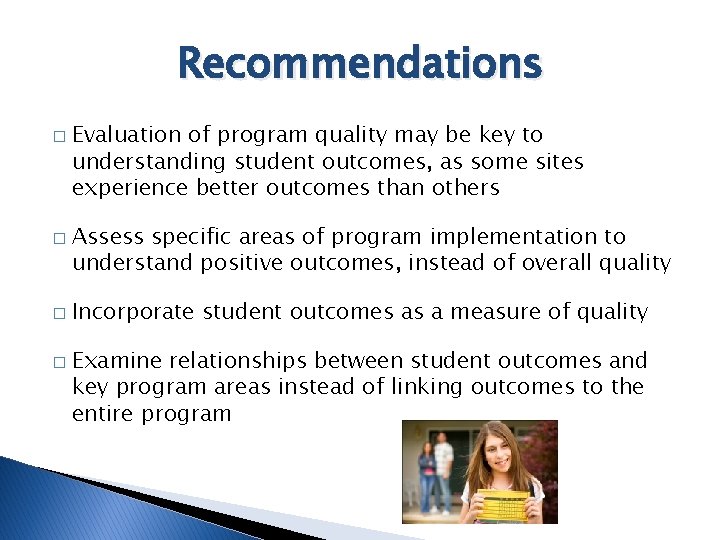 Recommendations

□ Evaluation of program quality may be key to understanding student outcomes, as some sites experience better outcomes than others

□ Assess specific areas of program implementation to understand positive outcomes, instead of overall quality

□ Incorporate student outcomes as a measure of quality

□ Examine relationships between student outcomes and key program areas instead of linking outcomes to the entire program